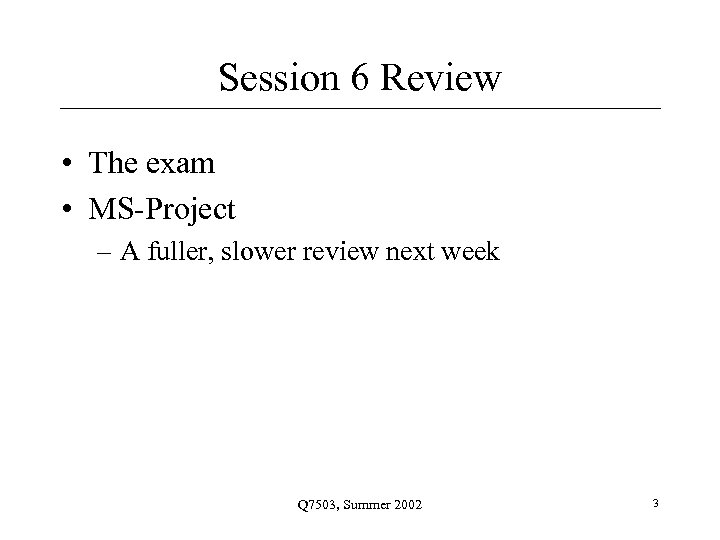 Session 6 Review

• The exam
• MS-Project
– A fuller, slower review next week

Q7503, Summer 2002

3